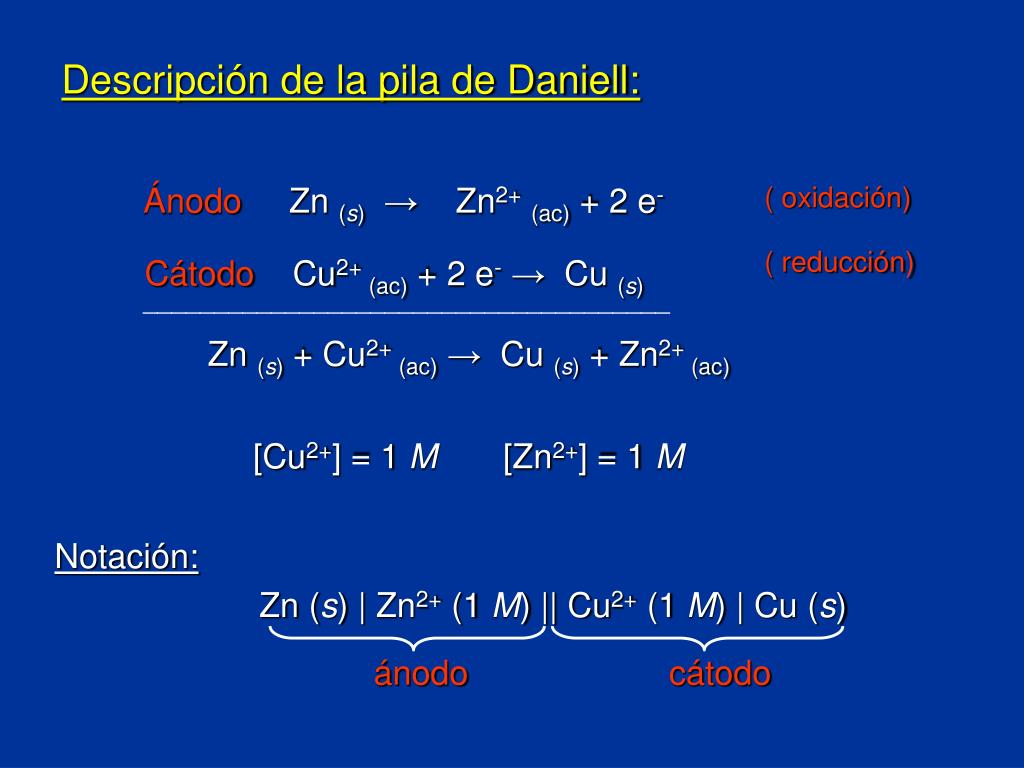 Descripción de la pila de Daniell:

Ánodo $Zn_{(s)} \rightarrow Zn^{2+}_{(ac)} + 2e^-$ ( oxidación)

Cátodo $Cu^{2+}_{(ac)} + 2e^- \rightarrow Cu_{(s)}$ ( reducción)

$Zn_{(s)} + Cu^{2+}_{(ac)} \rightarrow Cu_{(s)} + Zn^{2+}_{(ac)}$

$[Cu^{2+}] = 1\ M$ $[Zn^{2+}] = 1\ M$

Notación:

$Zn\ (s)\ |\ Zn^{2+}\ (1\ M)\ ||\ Cu^{2+}\ (1\ M)\ |\ Cu\ (s)$

ánodo cátodo